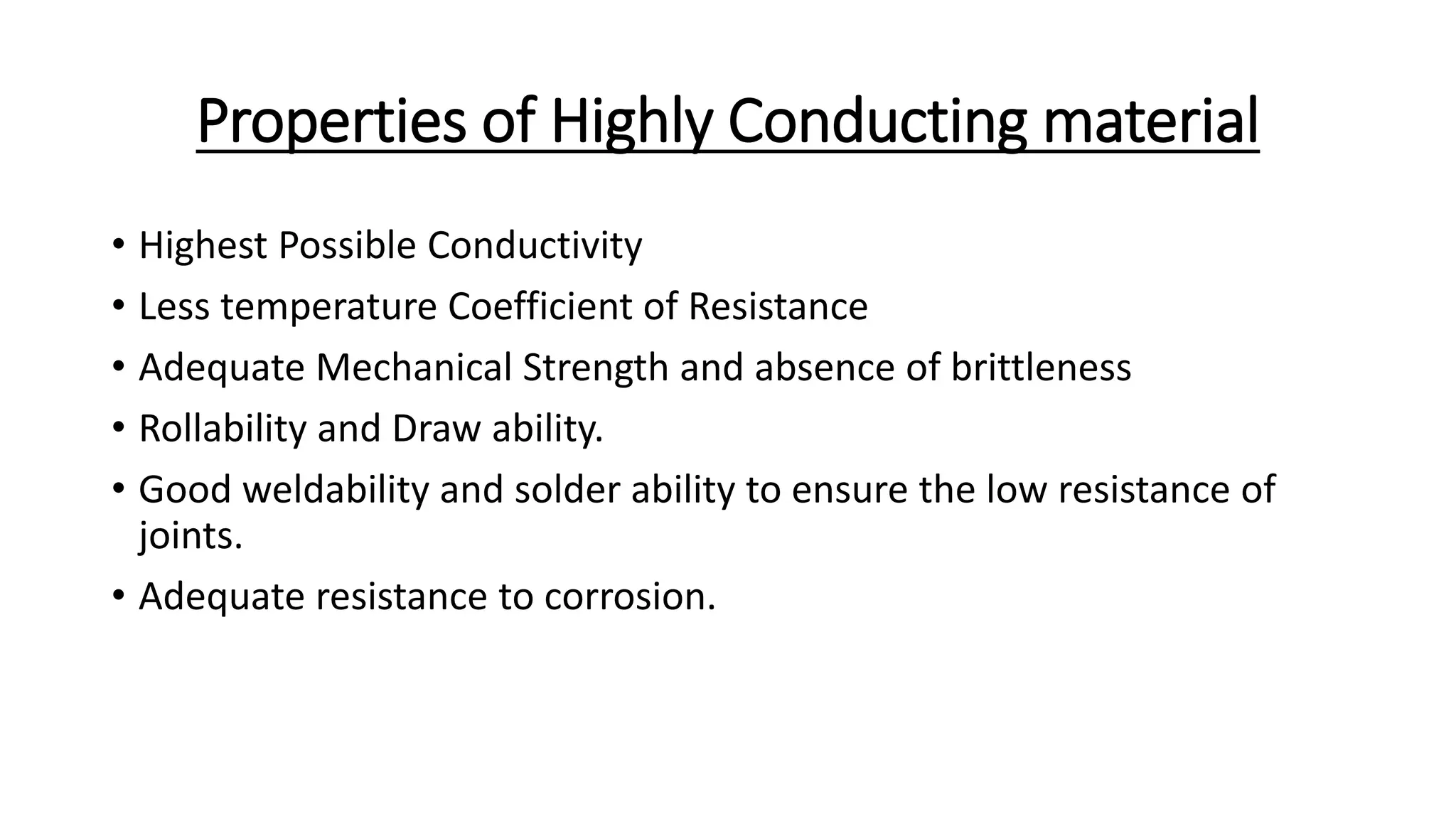 Properties of Highly Conducting material

• Highest Possible Conductivity
• Less temperature Coefficient of Resistance
• Adequate Mechanical Strength and absence of brittleness
• Rollability and Draw ability.
• Good weldability and solder ability to ensure the low resistance of joints.
• Adequate resistance to corrosion.